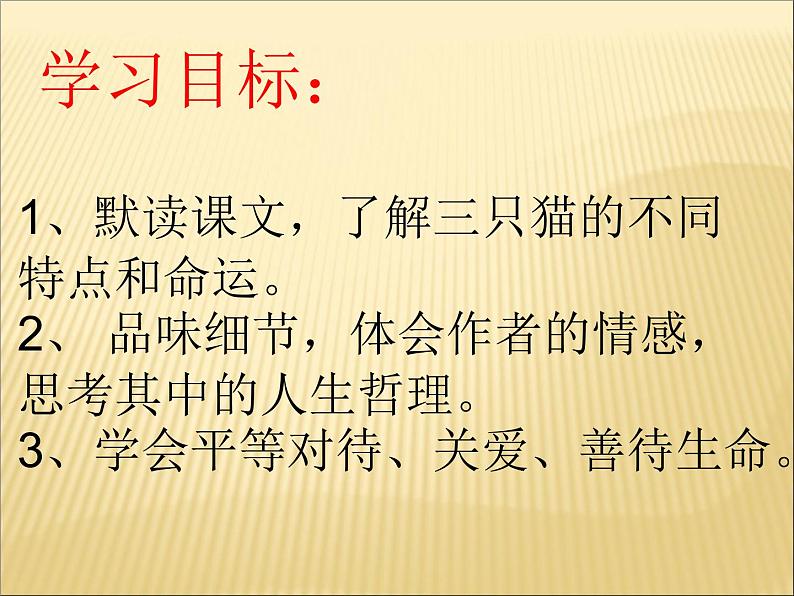 学习目标：

1、默读课文，了解三只猫的不同特点和命运。
2、 品味细节，体会作者的情感，思考其中的人生哲理。
3、学会平等对待、关爱、善待生命。